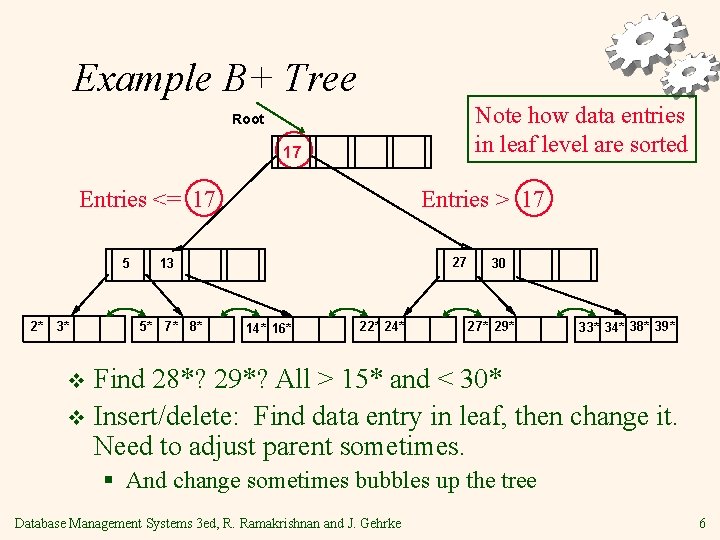 Example B+ Tree

Note how data entries in leaf level are sorted

Root

17

Entries <= 17

Entries > 17

5 13

27 30

2* 3*

5* 7* 8*

14* 16*

22* 24*

27* 29*

33* 34* 38* 39*

❖ Find 28*? 29*? All > 15* and < 30*

❖ Insert/delete: Find data entry in leaf, then change it. Need to adjust parent sometimes.

▪ And change sometimes bubbles up the tree

Database Management Systems 3ed, R. Ramakrishnan and J. Gehrke

6